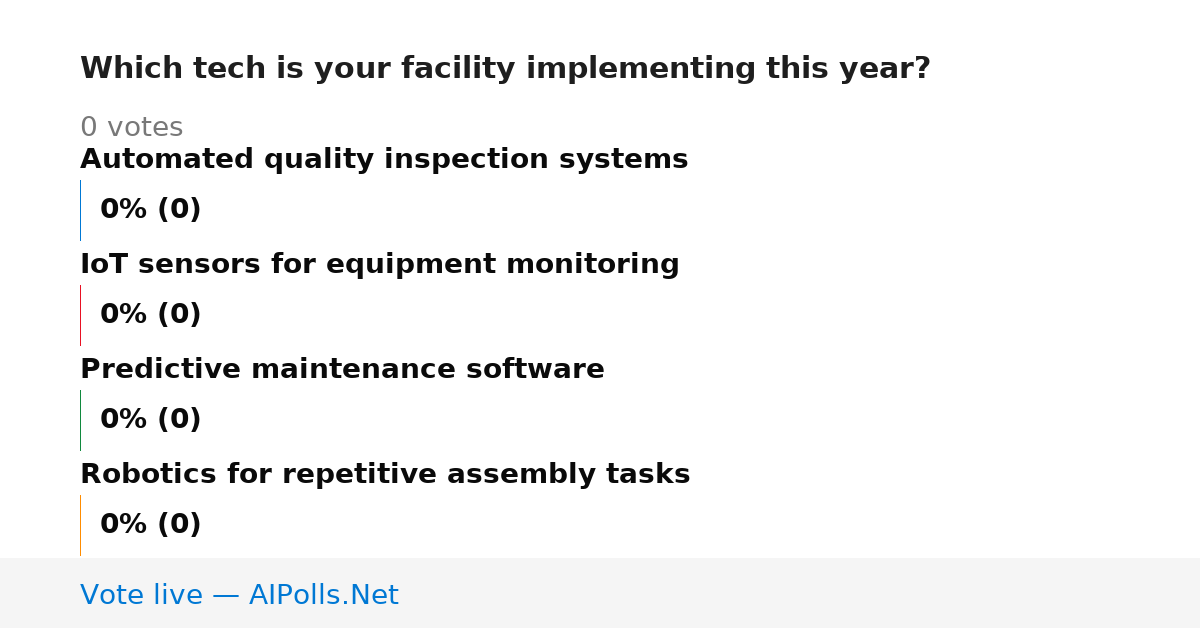 Which tech is your facility implementing this year?

0 votes

Automated quality inspection systems

0% (0)

IoT sensors for equipment monitoring

0% (0)

Predictive maintenance software

0% (0)

Robotics for repetitive assembly tasks

0% (0)

Vote live — AIPolls.Net